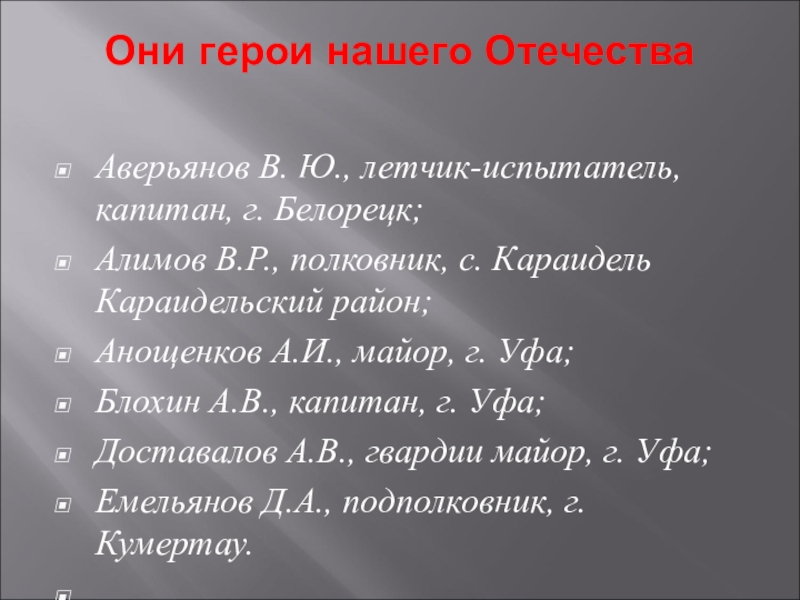 Они герои нашего Отечества

Аверьянов В. Ю., летчик-испытатель, капитан, г. Белорецк;

Алимов В.Р., полковник, с. Караидель Караидельский район;

Анощенков А.И., майор, г. Уфа;

Блохин А.В., капитан, г. Уфа;

Доставалов А.В., гвардии майор, г. Уфа;

Емельянов Д.А., подполковник, г. Кумертау.